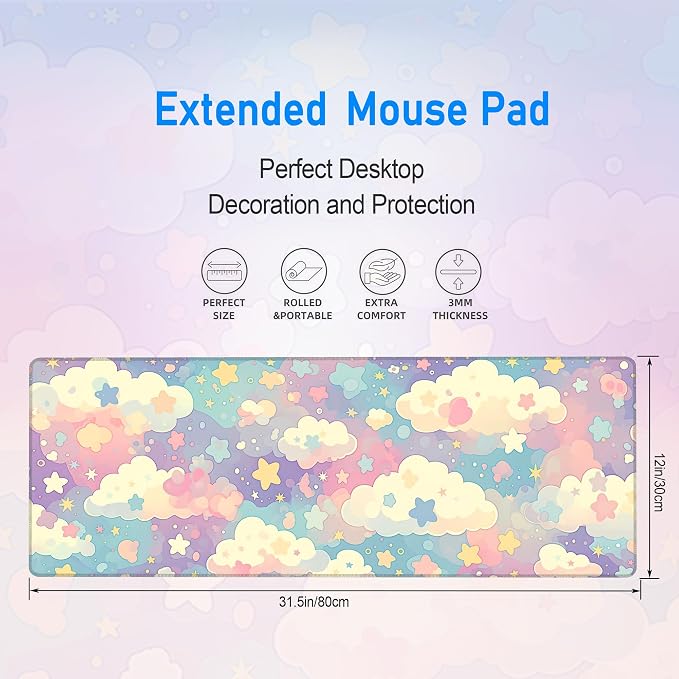 Extended Mouse Pad

Perfect Desktop
Decoration and Protection

PERFECT SIZE

ROLLED &PORTABLE

EXTRA COMFORT

3MM THICKNESS

12in/30cm

31.5in/80cm